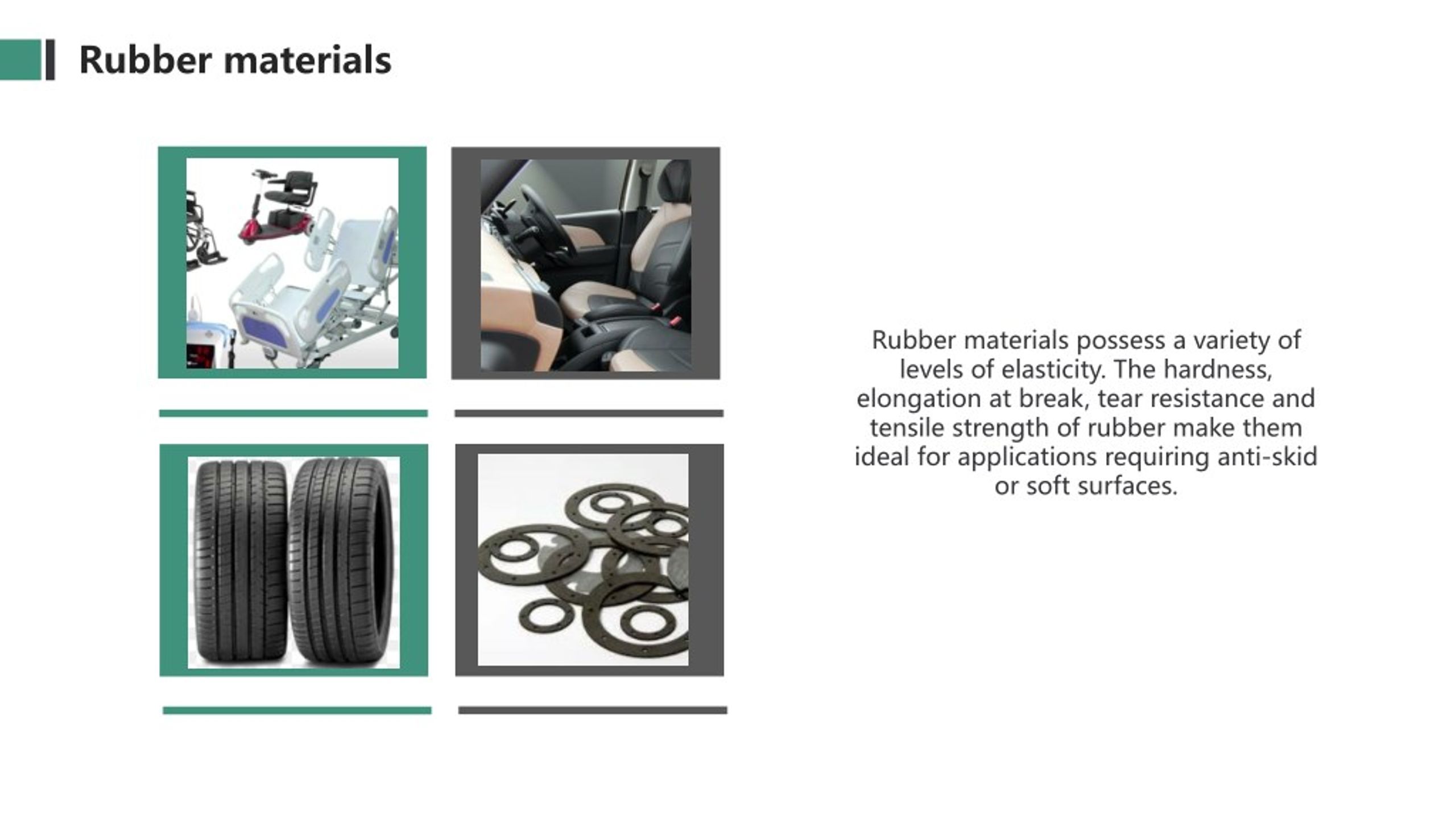 Rubber materials

Rubber materials possess a variety of levels of elasticity. The hardness, elongation at break, tear resistance and tensile strength of rubber make them ideal for applications requiring anti-skid or soft surfaces.